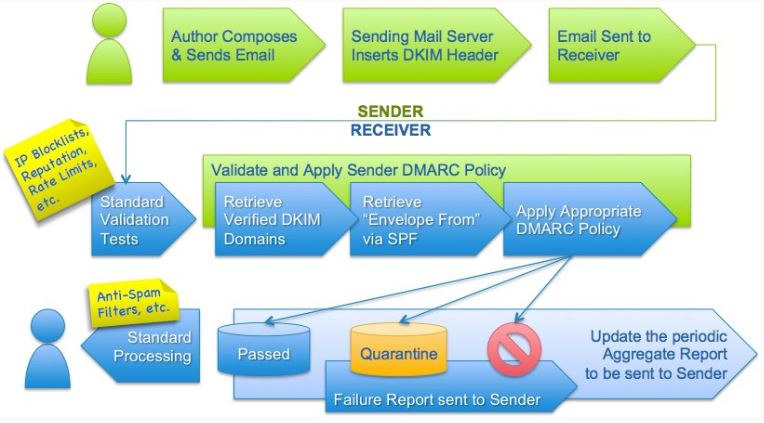 Author Composes & Sends Email

Sending Mail Server Inserts DKIM Header

Email Sent to Receiver

SENDER

RECEIVER

IP Blocklists, Reputation, Rate Limits, etc.

Validate and Apply Sender DMARC Policy

Standard Validation Tests

Retrieve Verified DKIM Domains

Retrieve "Envelope From" via SPF

Apply Appropriate DMARC Policy

Anti-Spam Filters, etc.

Standard Processing

Passed

Quarantine

Update the periodic Aggregate Report to be sent to Sender

Failure Report sent to Sender